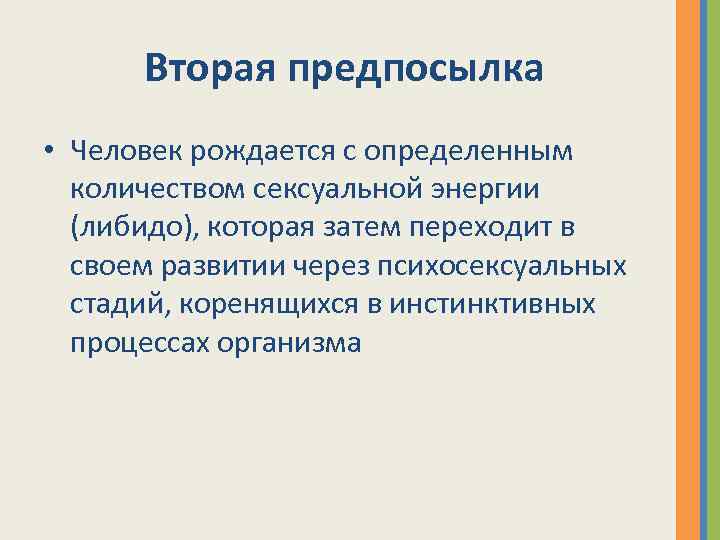 Вторая предпосылка

• Человек рождается с определенным количеством сексуальной энергии (либидо), которая затем переходит в своем развитии через психосексуальных стадий, коренящихся в инстинктивных процессах организма